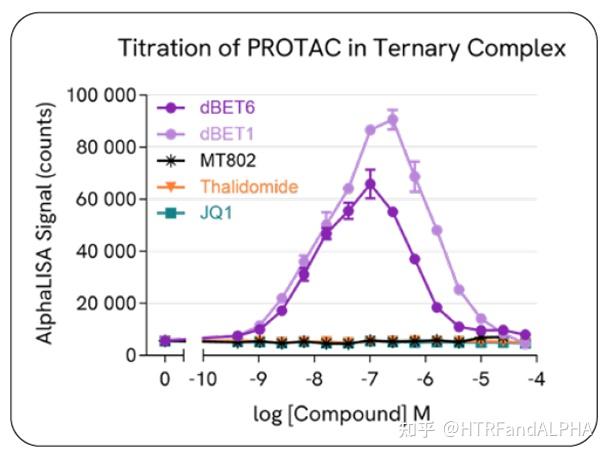 Titration of PROTAC in Ternary Complex

AlphaLISA Signal (counts)

100 000
80 000
60 000
40 000
20 000
0

dBET6
dBET1
MT802
Thalidomide
JQ1

0
-10
-9
-8
-7
-6
-5
-4

log [Compound] M

知乎 @HTRFandALPHA